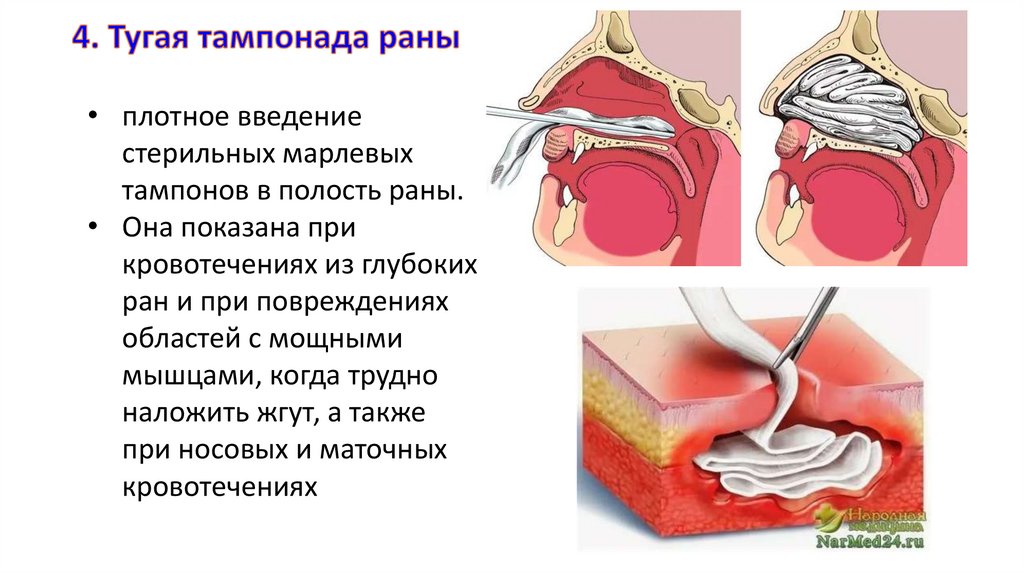 4. Тугая тампонада раны

• плотное введение стерильных марлевых тампонов в полость раны.
• Она показана при кровотечениях из глубоких ран и при повреждениях областей с мощными мышцами, когда трудно наложить жгут, а также при носовых и маточных кровотечениях

Народная медицина
NarMed24.ru